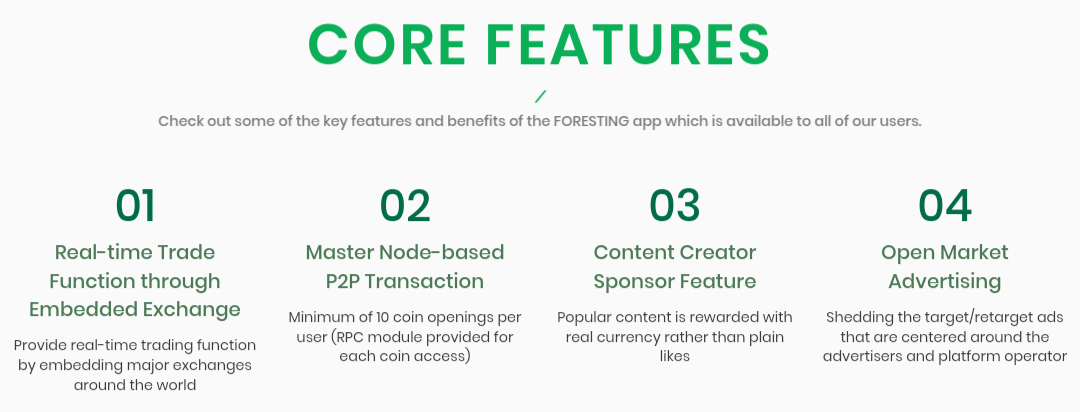 CORE FEATURES

Check out some of the key features and benefits of the FORESTING app which is available to all of our users.

01

Real-time Trade Function through Embedded Exchange

Provide real-time trading function by embedding major exchanges around the world

02

Master Node-based P2P Transaction

Minimum of 10 coin openings per user (RPC module provided for each coin access)

03

Content Creator Sponsor Feature

Popular content is rewarded with real currency rather than plain likes

04

Open Market Advertising

Shedding the target/retarget ads that are centered around the advertisers and platform operator